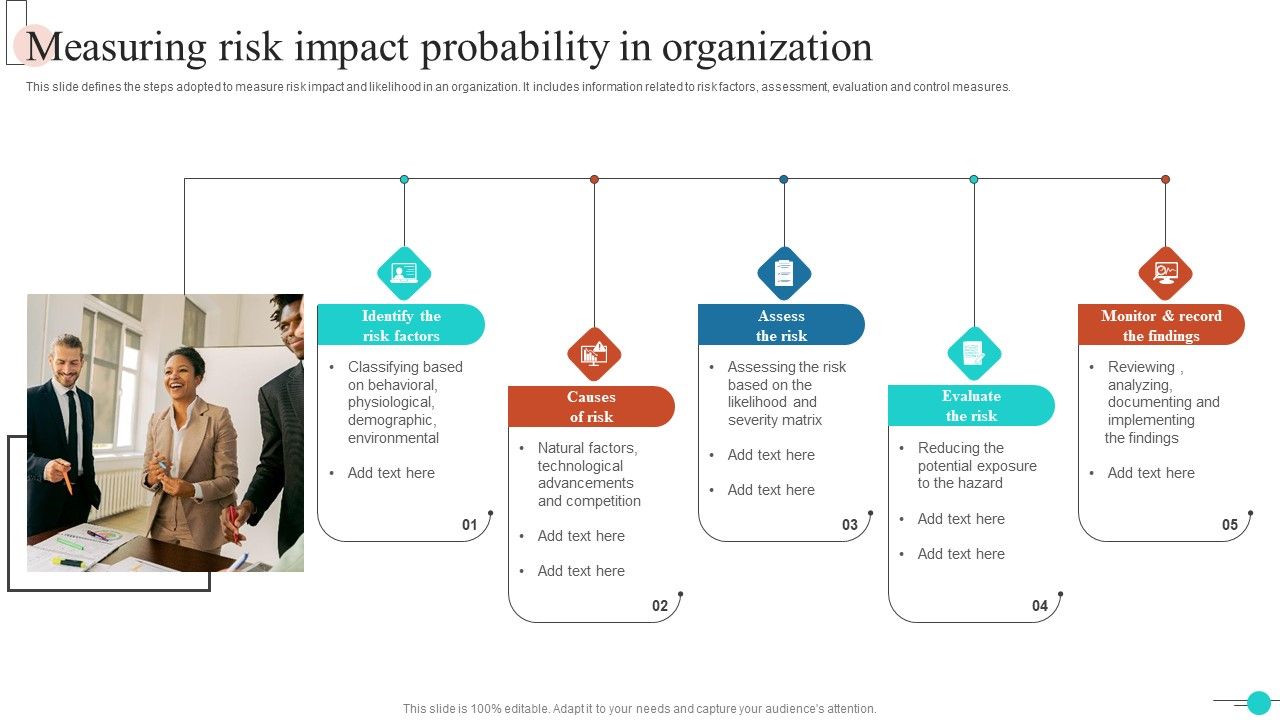 Measuring risk impact probability in organization

This slide defines the steps adopted to measure risk impact and likelihood in an organization. It includes information related to risk factors, assessment, evaluation and control measures.

Identify the risk factors

• Classifying based on behavioral, physiological, demographic, environmental

• Add text here

01

Causes of risk

• Natural factors, technological advancements and competition

• Add text here

• Add text here

02

Assess the risk

• Assessing the risk based on the likelihood and severity matrix

• Add text here

• Add text here

03

Evaluate the risk

• Reducing the potential exposure to the hazard

• Add text here

• Add text here

04

Monitor & record the findings

• Reviewing , analyzing, documenting and implementing the findings

• Add text here

05

This slide is 100% editable. Adapt it to your needs and capture your audience's attention.